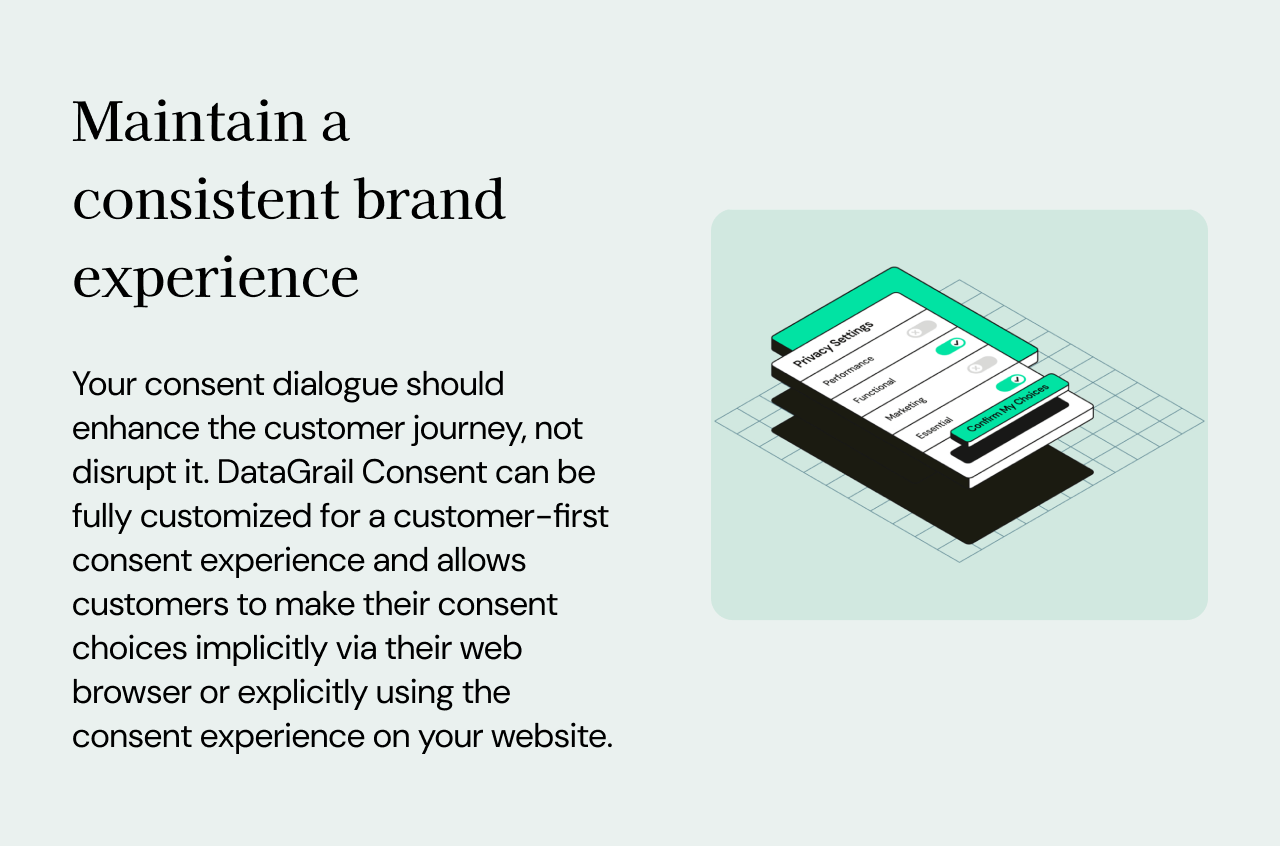 Maintain a consistent brand experience

Your consent dialogue should enhance the customer journey, not disrupt it. DataGrail Consent can be fully customized for a customer-first consent experience and allows customers to make their consent choices implicitly via their web browser or explicitly using the consent experience on your website.

Privacy Settings
Performance
Functional
Marketing
Essential
Confirm My Choices